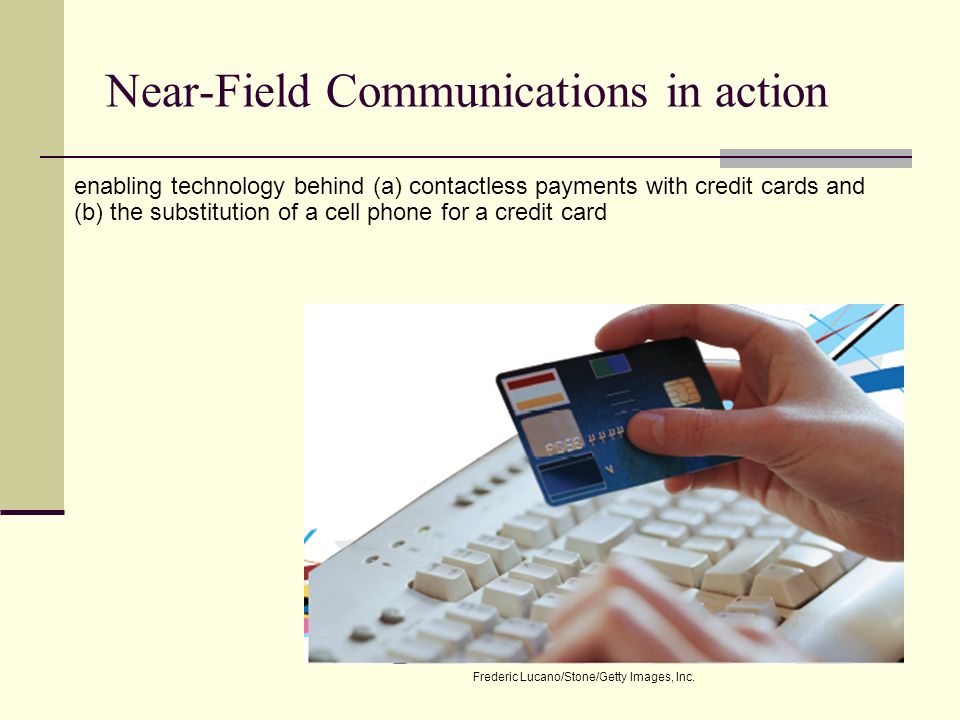 Near-Field Communications in action

enabling technology behind (a) contactless payments with credit cards and (b) the substitution of a cell phone for a credit card

Frederic Lucano/Stone/Getty Images, Inc.